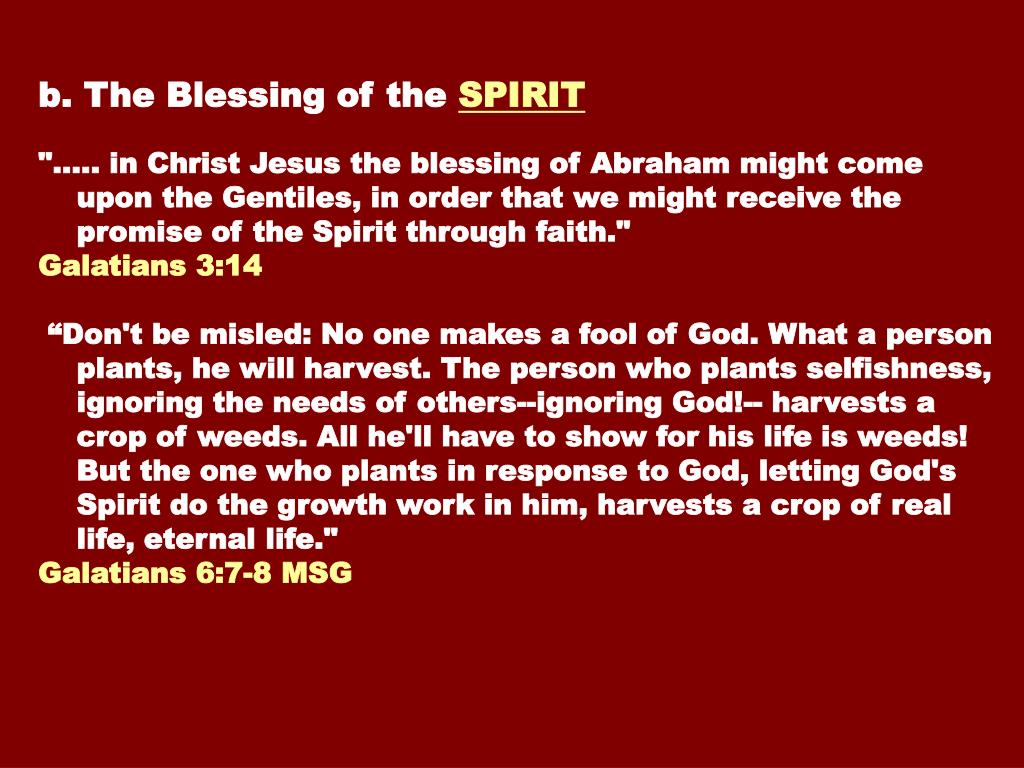 b. The Blessing of the SPIRIT

"….. in Christ Jesus the blessing of Abraham might come upon the Gentiles, in order that we might receive the promise of the Spirit through faith."
Galatians 3:14

“Don't be misled: No one makes a fool of God. What a person plants, he will harvest. The person who plants selfishness, ignoring the needs of others--ignoring God!-- harvests a crop of weeds. All he'll have to show for his life is weeds! But the one who plants in response to God, letting God's Spirit do the growth work in him, harvests a crop of real life, eternal life."
Galatians 6:7-8 MSG